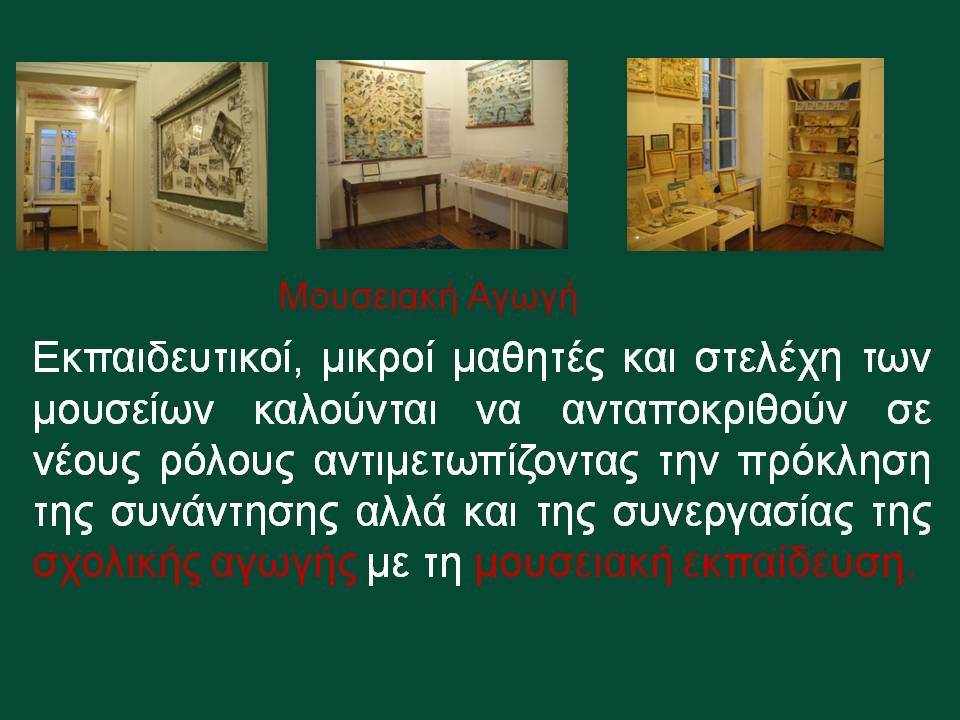 Μουσειακή Αγωγή

Εκπαιδευτικοί, μικροί μαθητές και στελέχη των μουσείων καλούνται να ανταποκριθούν σε νέους ρόλους αντιμετωπίζοντας την πρόκληση της συνάντησης αλλά και της συνεργασίας της σχολικής αγωγής με τη μουσειακή εκπαίδευση.